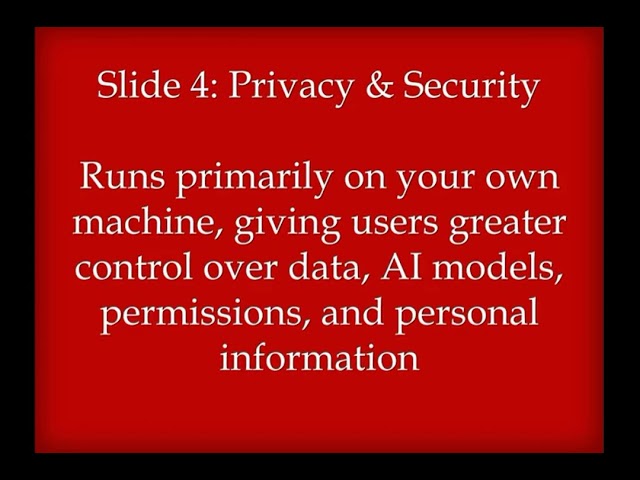 Slide 4: Privacy & Security

Runs primarily on your own machine, giving users greater control over data, AI models, permissions, and personal information